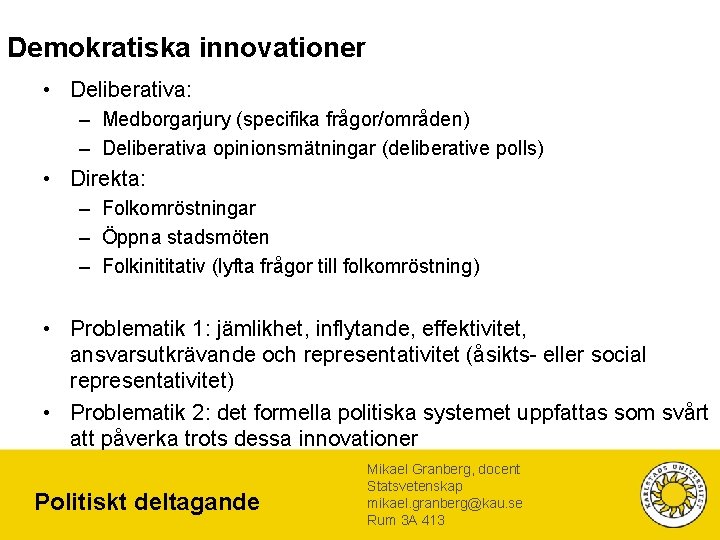 Demokratiska innovationer

• Deliberativa:
 – Medborgarjury (specifika frågor/områden)
 – Deliberativa opinionsmätningar (deliberative polls)
• Direkta:
 – Folkomröstningar
 – Öppna stadsmöten
 – Folkinititativ (lyfta frågor till folkomröstning)

• Problematik 1: jämlikhet, inflytande, effektivitet, ansvarsutkrävande och representativitet (åsikts- eller social representativitet)
• Problematik 2: det formella politiska systemet uppfattas som svårt att påverka trots dessa innovationer

Politiskt deltagande

Mikael Granberg, docent
Statsvetenskap
mikael.granberg@kau.se
Rum 3A 413

KARLSTADS UNIVERSITET